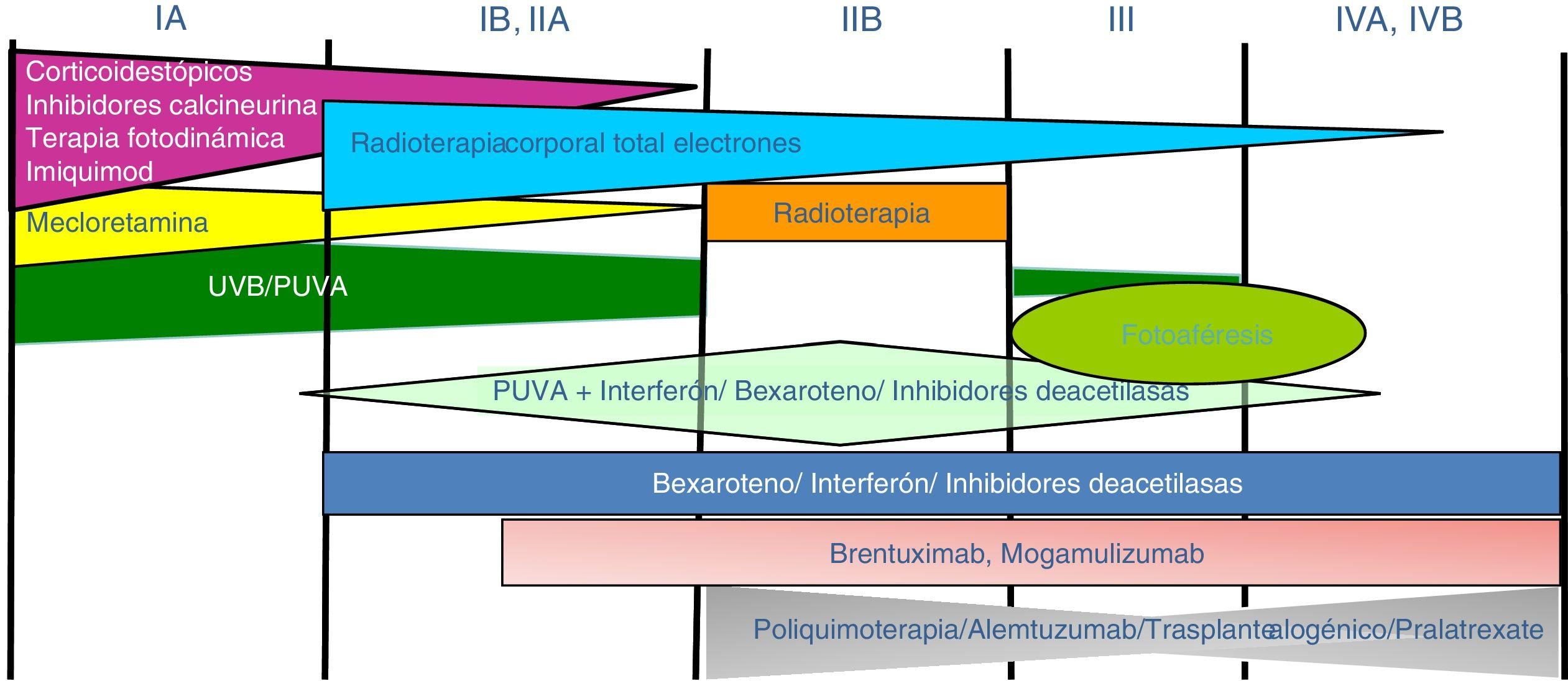 IA IB, IIA IIB III IVA, IVB

Corticoidestópicos
Inhibidores calcineurina
Terapia fotodinámica
Imiquimod

Radioterapiacorporal total electrones

Mecloretamina

Radioterapia

UVB/PUVA

Fotoaféresis

PUVA + Interferón/ Bexaroteno/ Inhibidores deacetilasas

Bexaroteno/ Interferón/ Inhibidores deacetilasas

Brentuximab, Mogamulizumab

Poliquimoterapia/Alemtuzumab/Trasplantealogénico/Pralatrexate